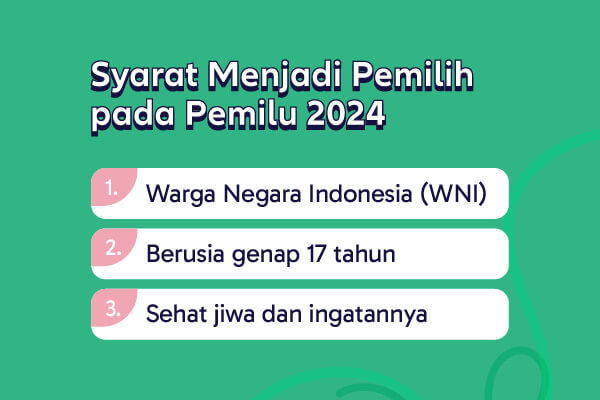 Syarat Menjadi Pemilih pada Pemilu 2024

1. Warga Negara Indonesia (WNI)

2. Berusia genap 17 tahun

3. Sehat jiwa dan ingatannya